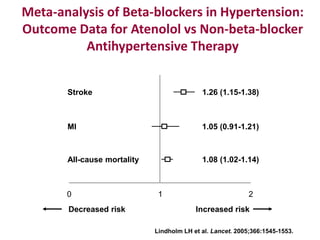 Meta-analysis of Beta-blockers in Hypertension: Outcome Data for Atenolol vs Non-beta-blocker Antihypertensive Therapy

Stroke

1.26 (1.15-1.38)

MI

1.05 (0.91-1.21)

All-cause mortality

1.08 (1.02-1.14)

0

1

2

Decreased risk

Increased risk

Lindholm LH et al. Lancet. 2005;366:1545-1553.